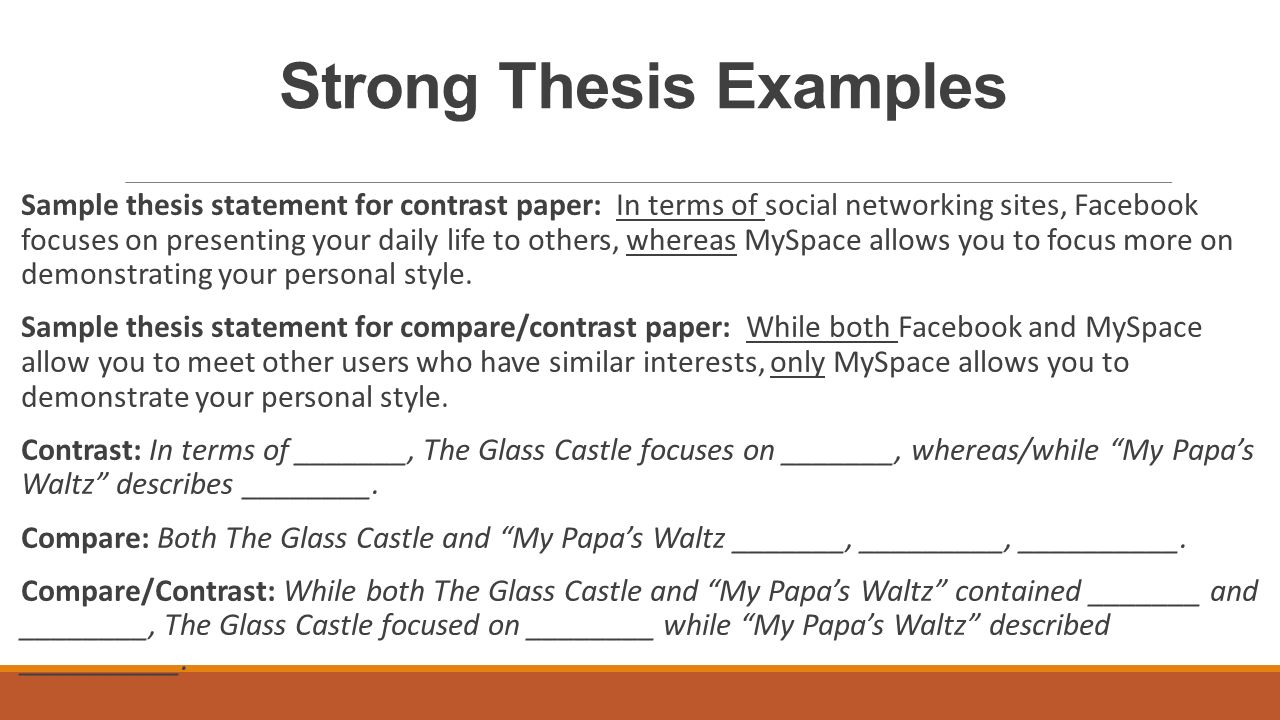 Strong Thesis Examples

Sample thesis statement for contrast paper: In terms of social networking sites, Facebook focuses on presenting your daily life to others, whereas MySpace allows you to focus more on demonstrating your personal style.

Sample thesis statement for compare/contrast paper: While both Facebook and MySpace allow you to meet other users who have similar interests, only MySpace allows you to demonstrate your personal style.

Contrast: In terms of _______, The Glass Castle focuses on _______, whereas/while "My Papa's Waltz" describes ________.

Compare: Both The Glass Castle and "My Papa's Waltz _______, _________, __________.

Compare/Contrast: While both The Glass Castle and "My Papa's Waltz" contained _______ and ________, The Glass Castle focused on ________ while "My Papa's Waltz" described __________.